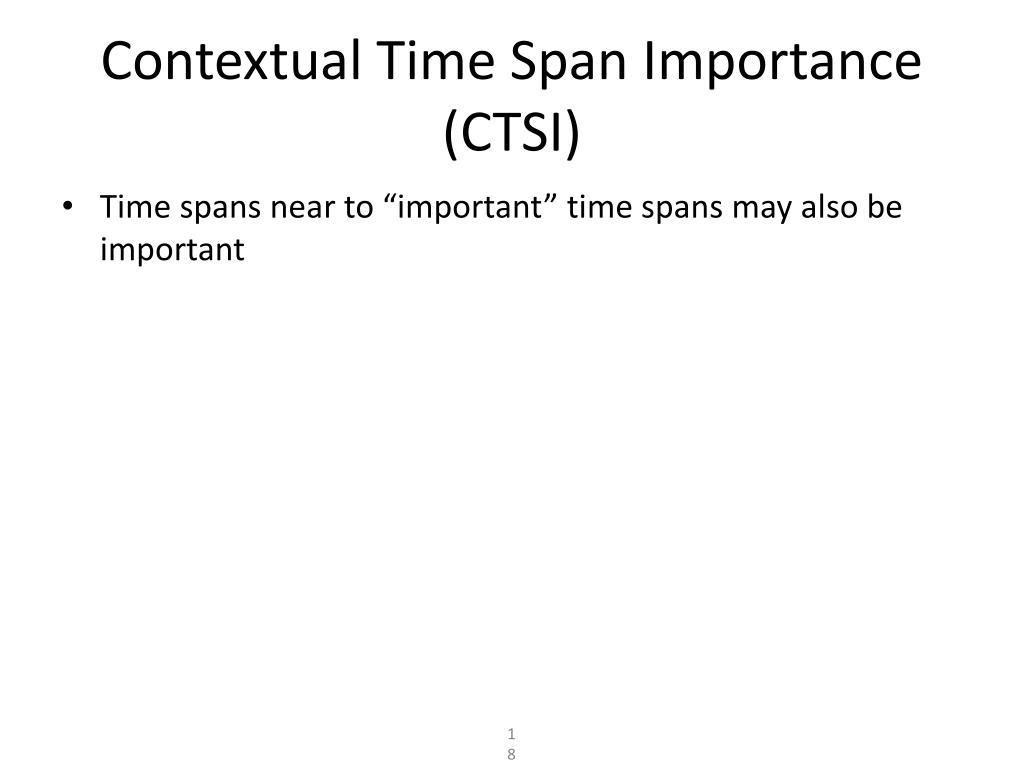 Contextual Time Span Importance (CTSI)

• Time spans near to “important” time spans may also be important

18